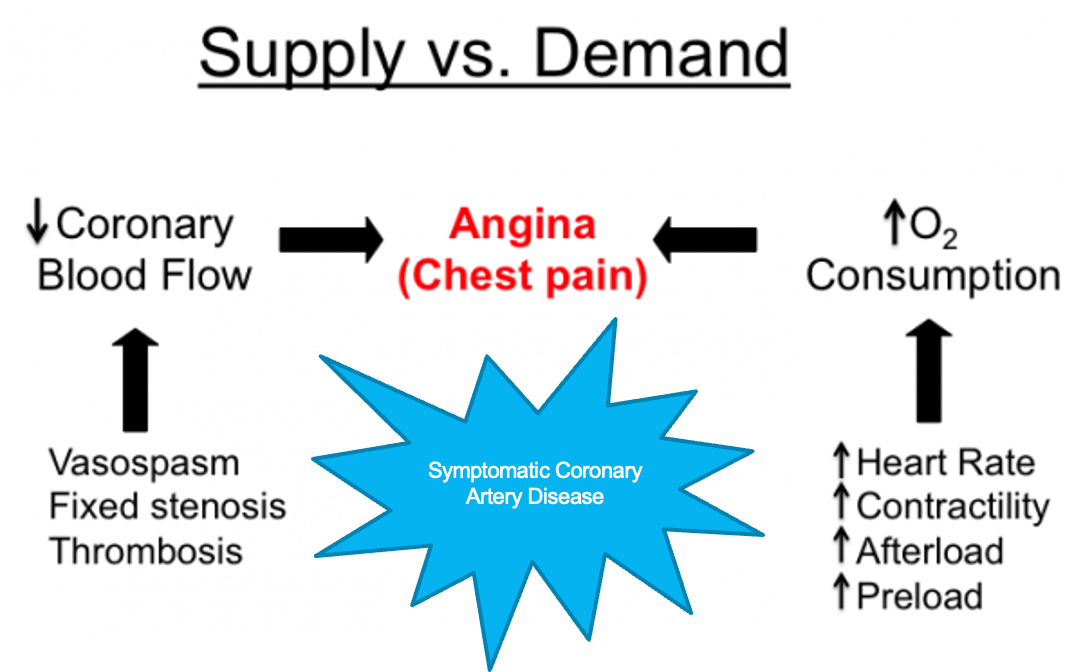 Supply vs. Demand

↓Coronary Blood Flow

Angina (Chest pain)

↑$O_2$ Consumption

Vasospasm
Fixed stenosis
Thrombosis

Symptomatic Coronary Artery Disease

↑Heart Rate
↑Contractility
↑Afterload
↑Preload